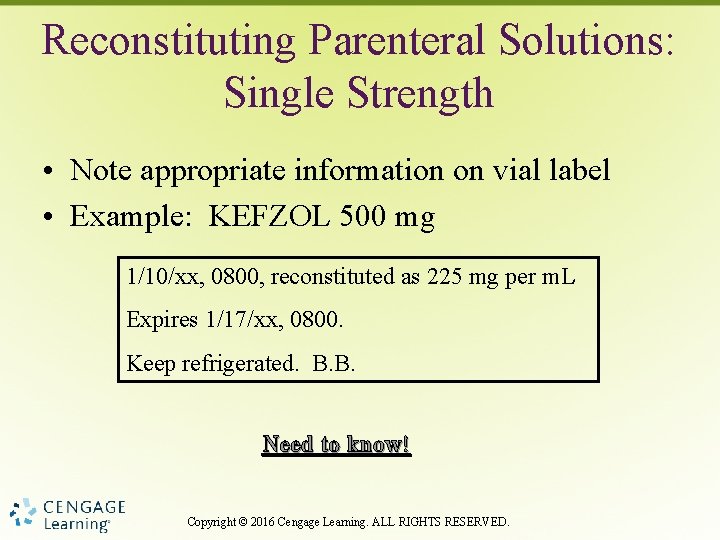 Reconstituting Parenteral Solutions: Single Strength

• Note appropriate information on vial label
• Example: KEFZOL 500 mg

1/10/xx, 0800, reconstituted as 225 mg per mL
Expires 1/17/xx, 0800.
Keep refrigerated. B.B.

Need to know!

CENGAGE Learning®

Copyright © 2016 Cengage Learning. ALL RIGHTS RESERVED.